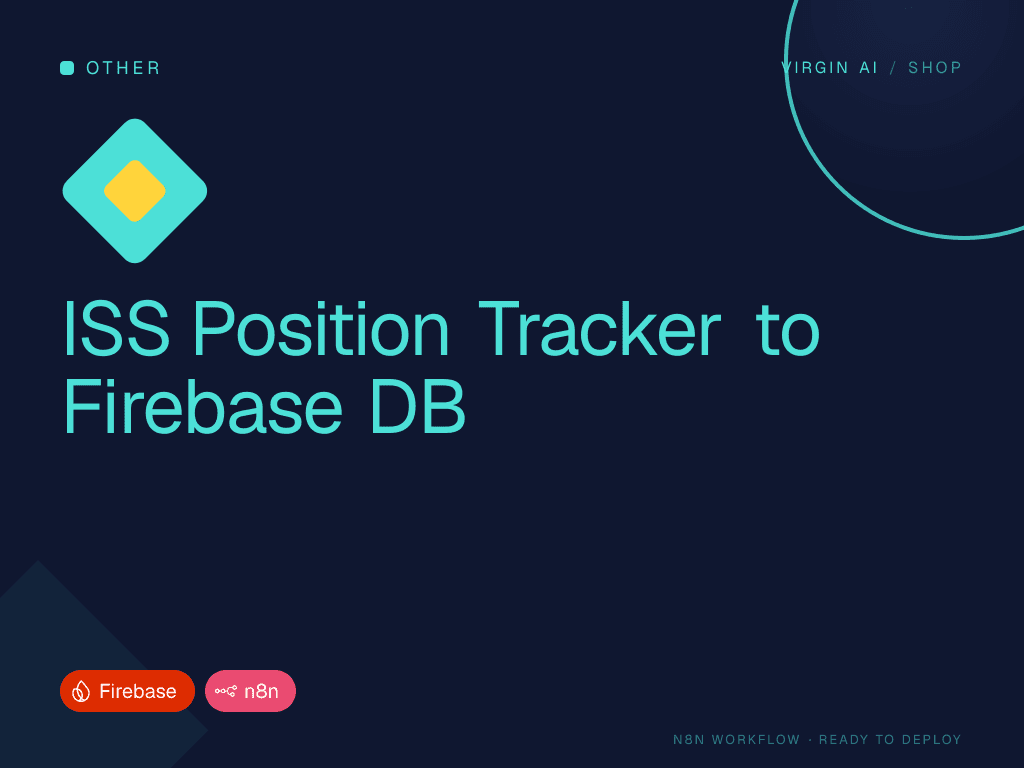 OTHER

VIRGIN AI / SHOP

ISS Position Tracker to Firebase DB

Firebase

n8n

N8N WORKFLOW · READY TO DEPLOY